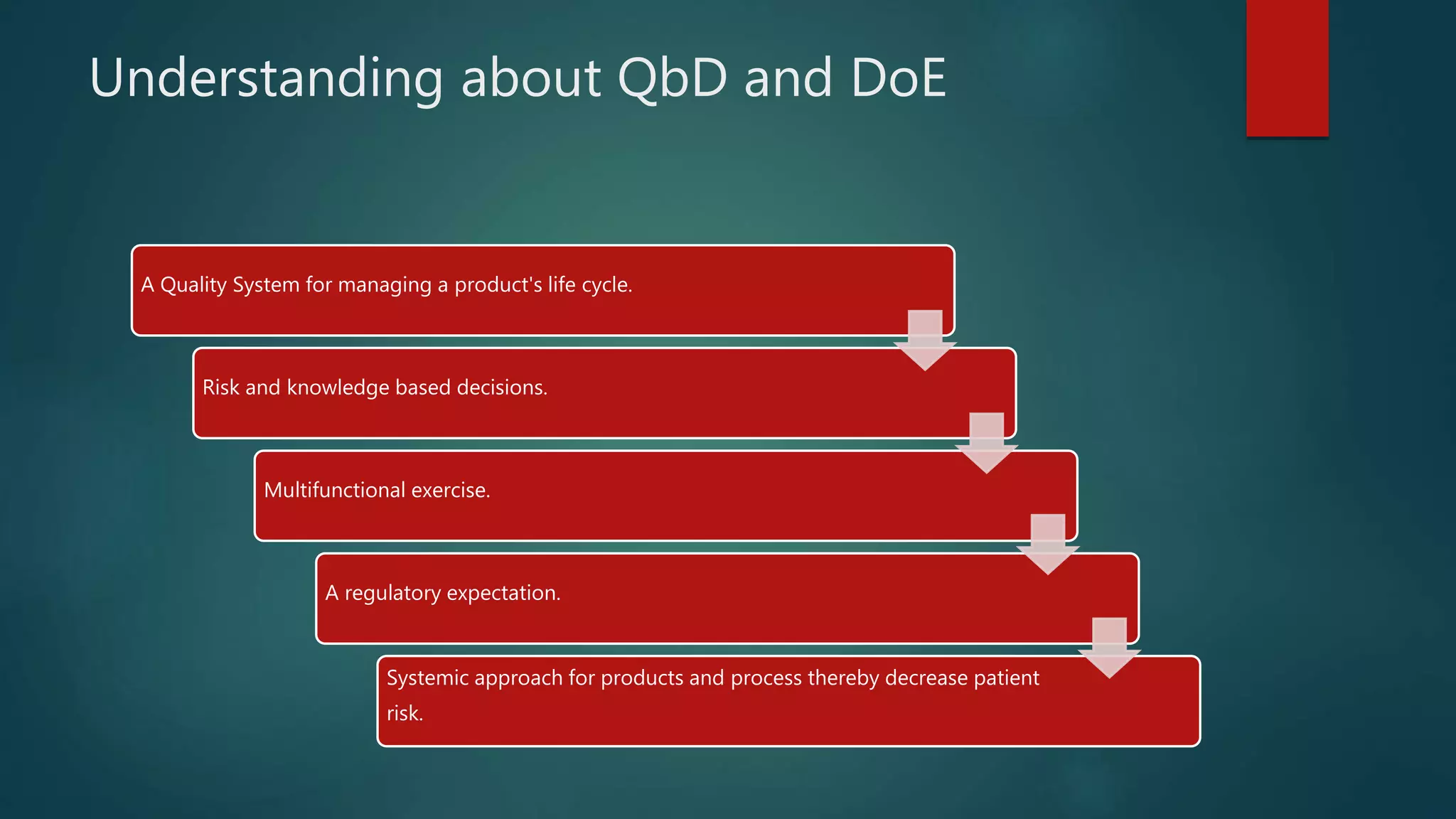 Understanding about QbD and DoE

A Quality System for managing a product's life cycle.

Risk and knowledge based decisions.

Multifunctional exercise.

A regulatory expectation.

Systemic approach for products and process thereby decrease patient risk.